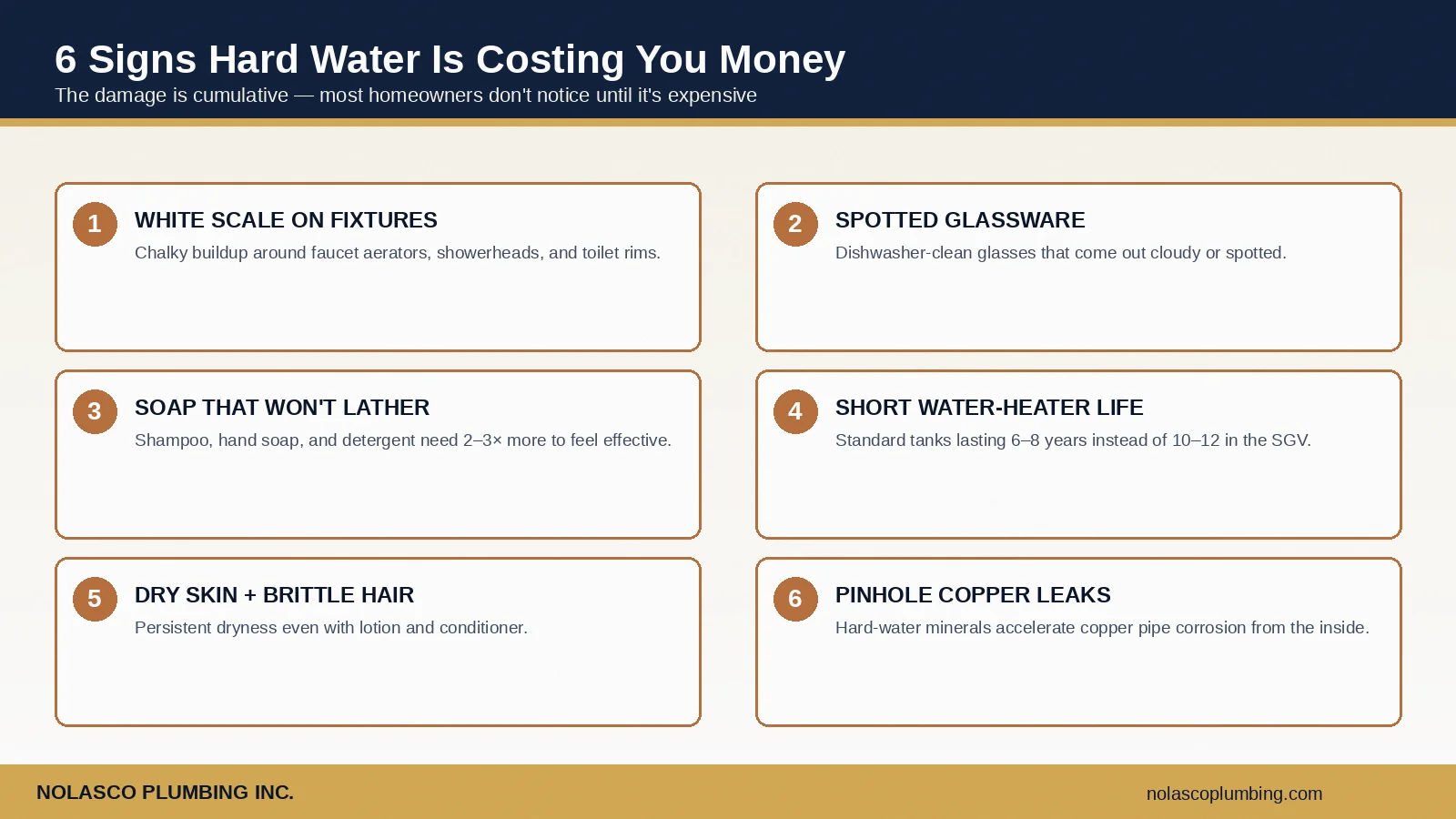 6 Signs Hard Water Is Costing You Money
The damage is cumulative — most homeowners don't notice until it's expensive

1 WHITE SCALE ON FIXTURES
Chalky buildup around faucet aerators, showerheads, and toilet rims.

2 SPOTTED GLASSWARE
Dishwasher-clean glasses that come out cloudy or spotted.

3 SOAP THAT WON'T LATHER
Shampoo, hand soap, and detergent need 2–3× more to feel effective.

4 SHORT WATER-HEATER LIFE
Standard tanks lasting 6–8 years instead of 10–12 in the SGV.

5 DRY SKIN + BRITTLE HAIR
Persistent dryness even with lotion and conditioner.

6 PINHOLE COPPER LEAKS
Hard-water minerals accelerate copper pipe corrosion from the inside.

NOLASCO PLUMBING INC.
nolascoplumbing.com